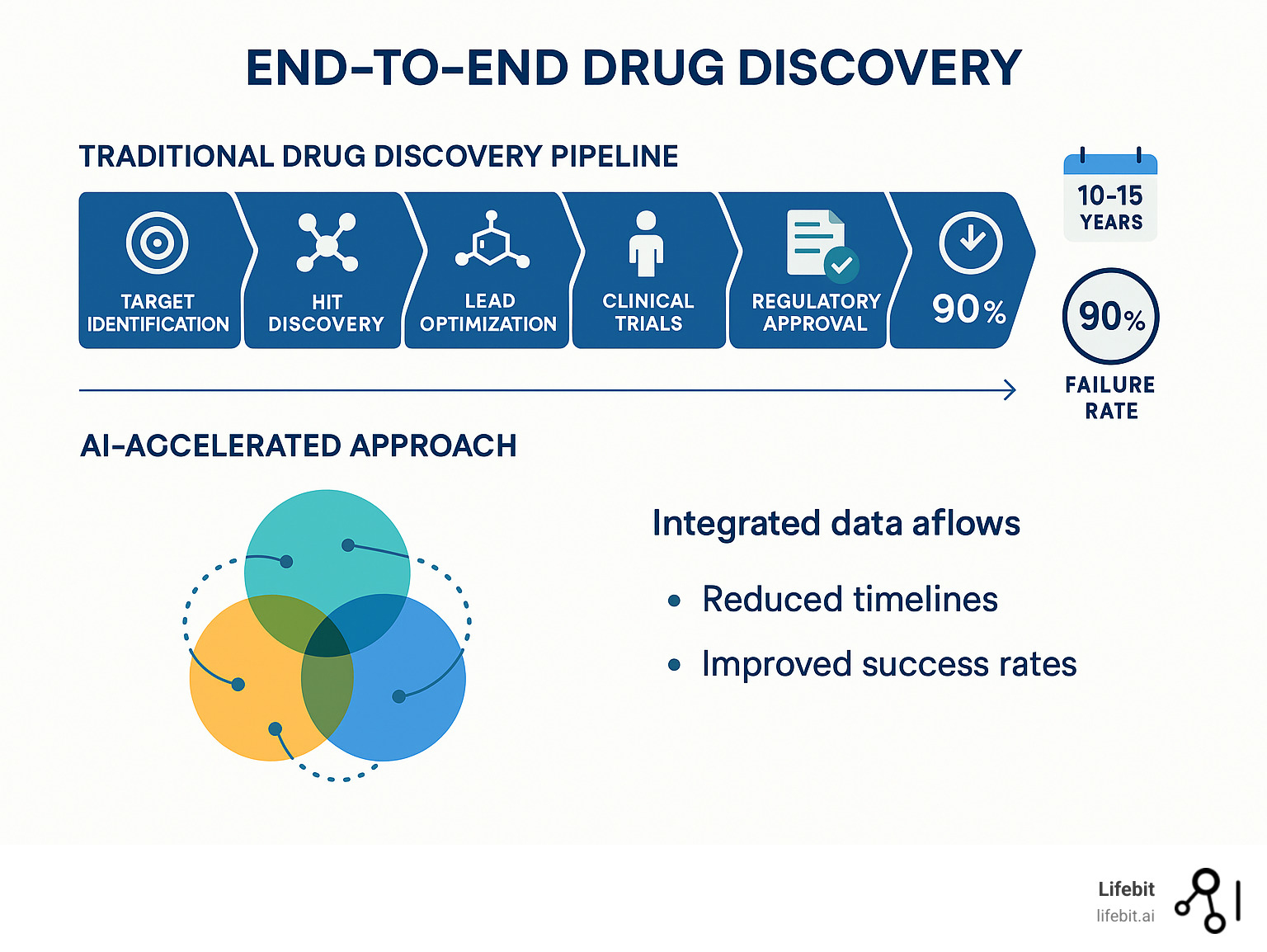 END-TO-END DRUG DISCOVERY

TRADITIONAL DRUG DISCOVERY PIPELINE

TARGET IDENTIFICATION

HIT DISCOVERY

LEAD OPTIMIZATION

CLINICAL TRIALS

REGULATORY APPROVAL

90%

10-15 YEARS

90%

FAILURE RATE

AI-ACCELERATED APPROACH

Integrated data aflows

• Reduced timelines

• Improved success rates

Lifebit
lifebit.ai